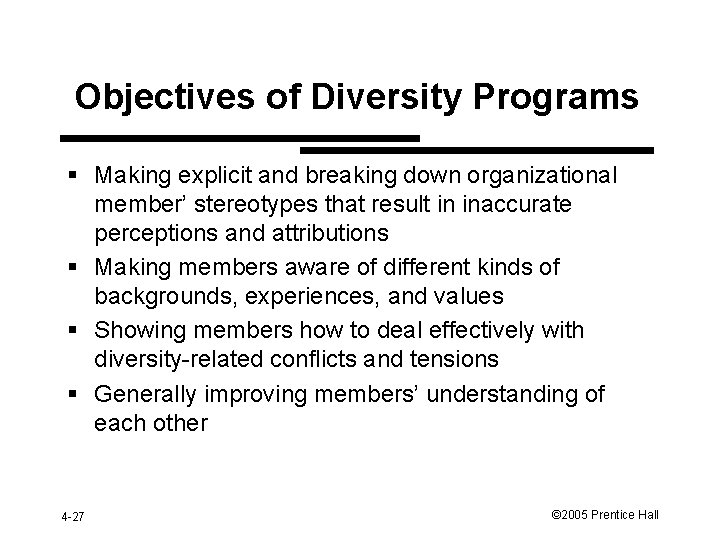 Objectives of Diversity Programs

▪ Making explicit and breaking down organizational member' stereotypes that result in inaccurate perceptions and attributions

▪ Making members aware of different kinds of backgrounds, experiences, and values

▪ Showing members how to deal effectively with diversity-related conflicts and tensions

▪ Generally improving members' understanding of each other

4-27

©2005 Prentice Hall